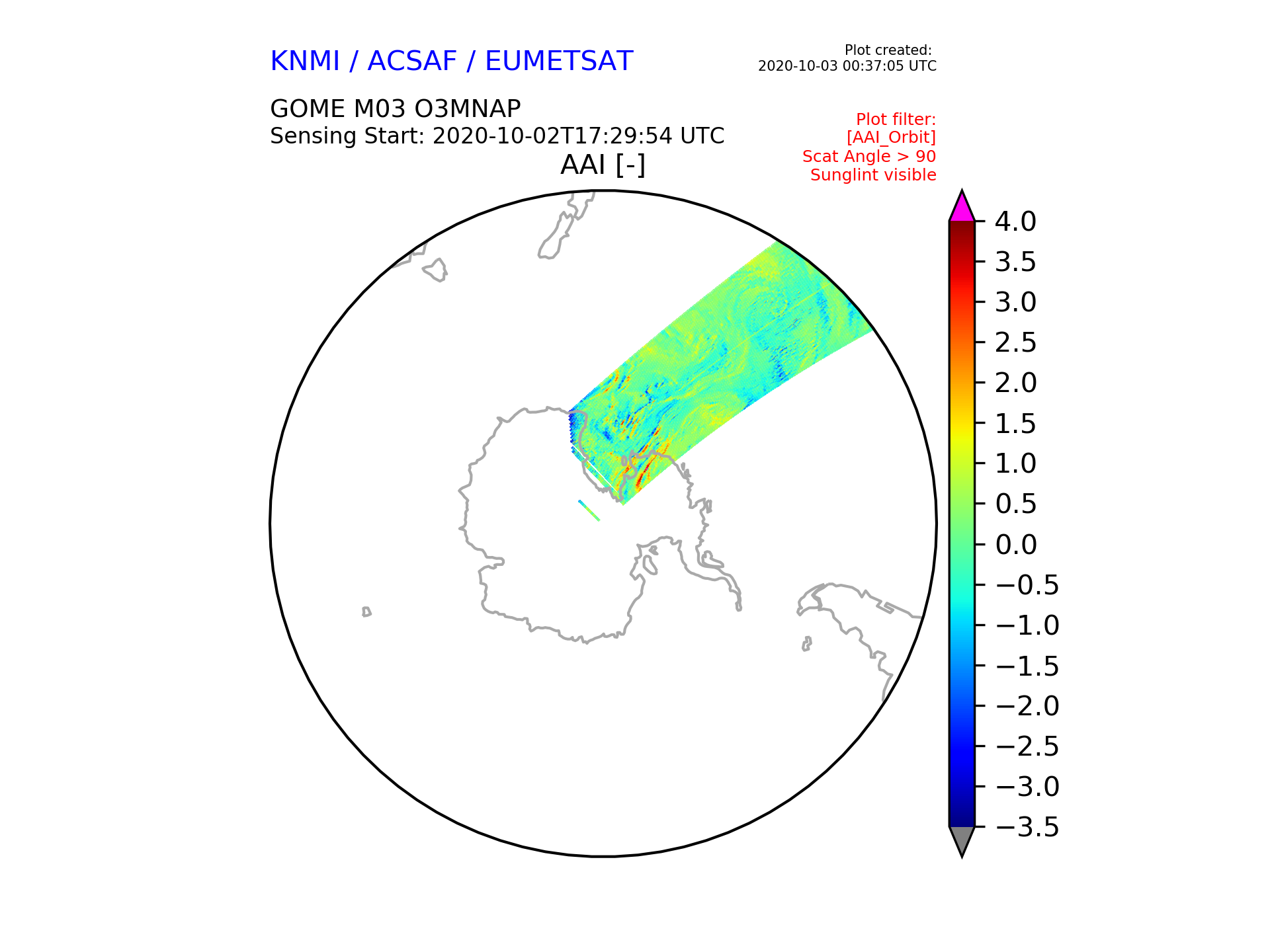 KNMI / ACSAF / EUMETSAT

Plot created:
2020-10-03 00:37:05 UTC

GOME M03 O3MNAP
Sensing Start: 2020-10-02T17:29:54 UTC

Plot filter:
[AAI_Orbit]
Scat Angle > 90
Sunglint visible

AAI [-]

4.0
3.5
3.0
2.5
2.0
1.5
1.0
0.5
0.0
−0.5
−1.0
−1.5
−2.0
−2.5
−3.0
−3.5